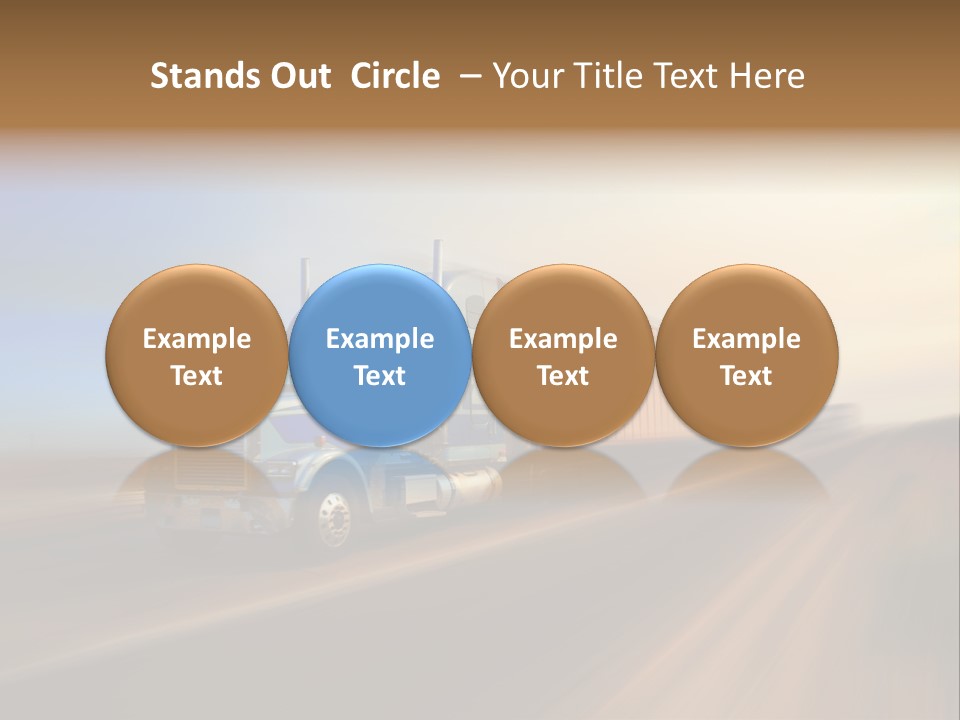 Stands Out Circle – Your Title Text Here

Example Text

Example Text

Example Text

Example Text